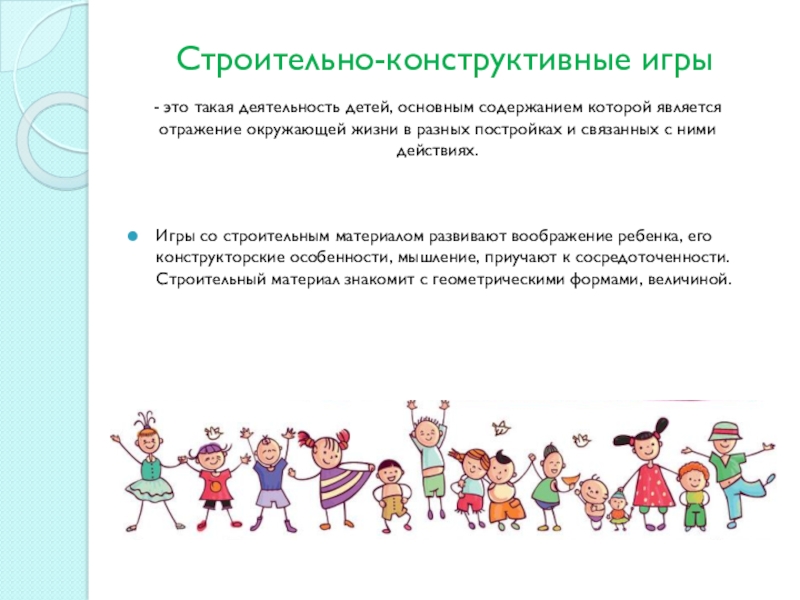 Строительно-конструктивные игры

- это такая деятельность детей, основным содержанием которой является отражение окружающей жизни в разных постройках и связанных с ними действиях.

Игры со строительным материалом развивают воображение ребенка, его конструкторские особенности, мышление, приучают к сосредоточенности. Строительный материал знакомит с геометрическими формами, величиной.